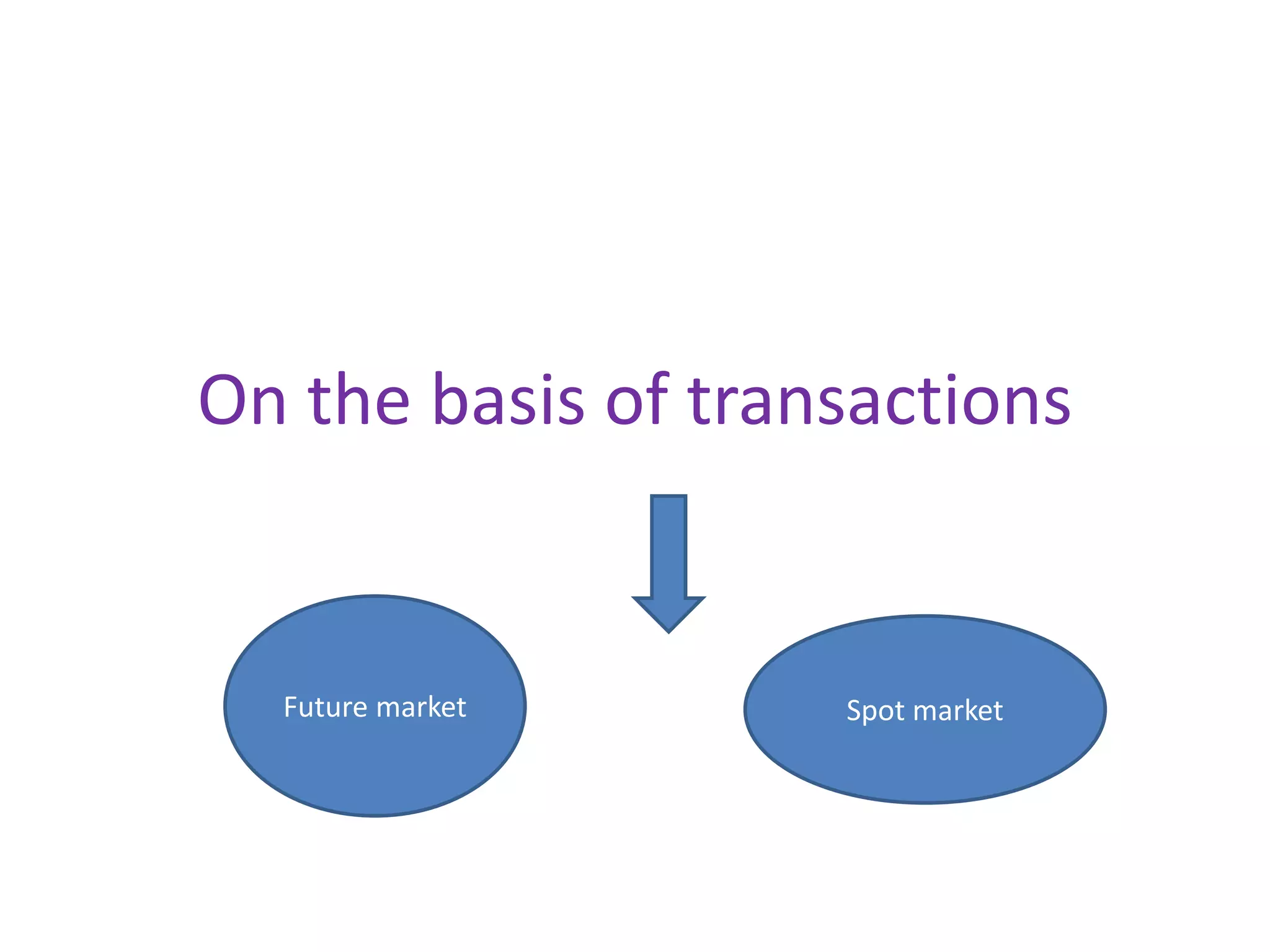 On the basis of transactions

Future market

Spot market